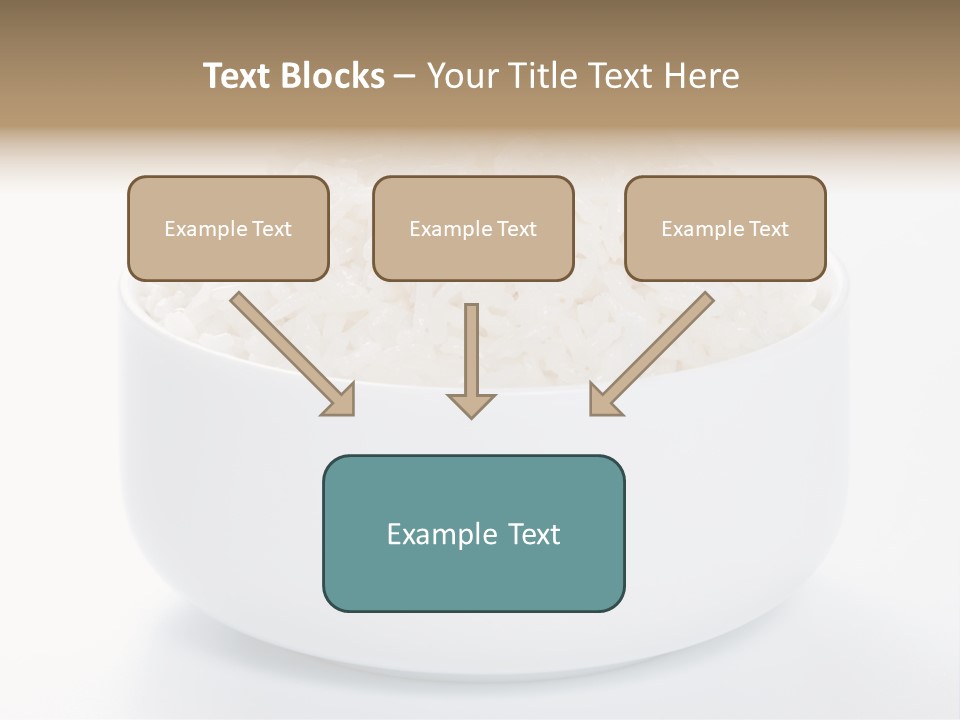 Text Blocks – Your Title Text Here

Example Text

Example Text

Example Text

Example Text